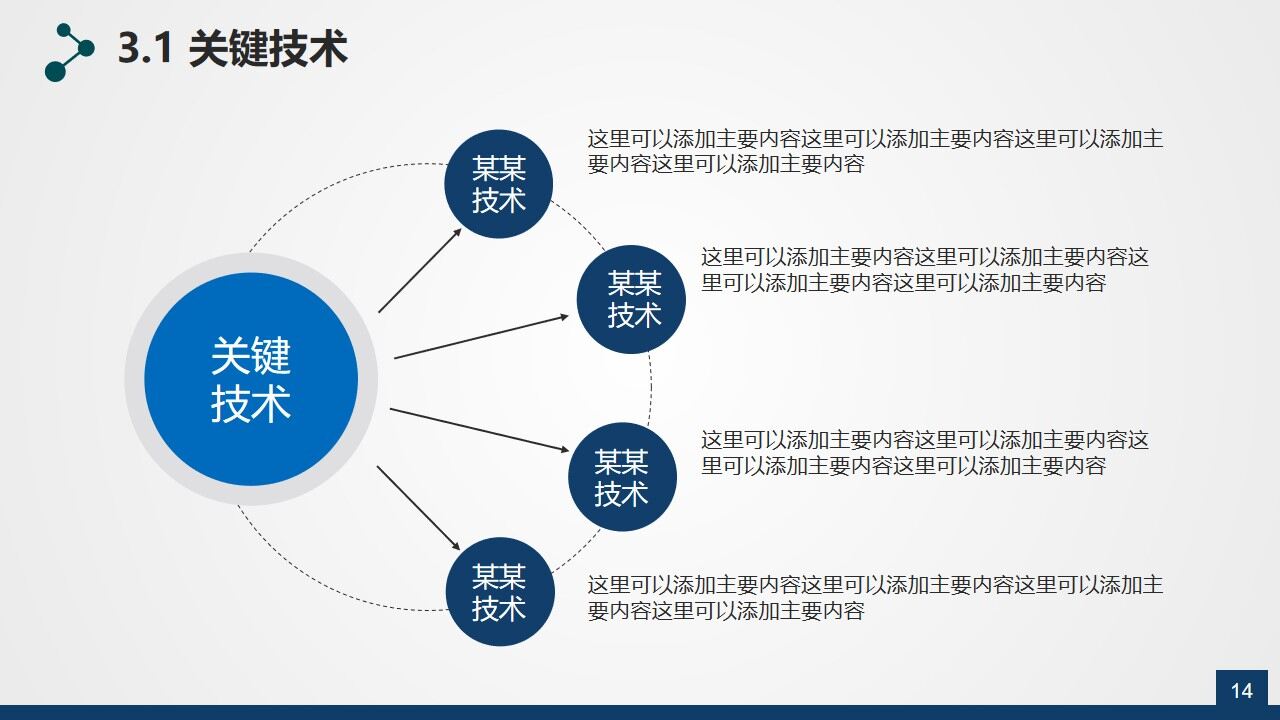 3.1 关键技术

关键技术

某某技术

这里可以添加主要内容这里可以添加主要内容这里可以添加主要内容这里可以添加主要内容

某某技术

这里可以添加主要内容这里可以添加主要内容这里可以添加主要内容这里可以添加主要内容

某某技术

这里可以添加主要内容这里可以添加主要内容这里可以添加主要内容这里可以添加主要内容

某某技术

这里可以添加主要内容这里可以添加主要内容这里可以添加主要内容这里可以添加主要内容

14